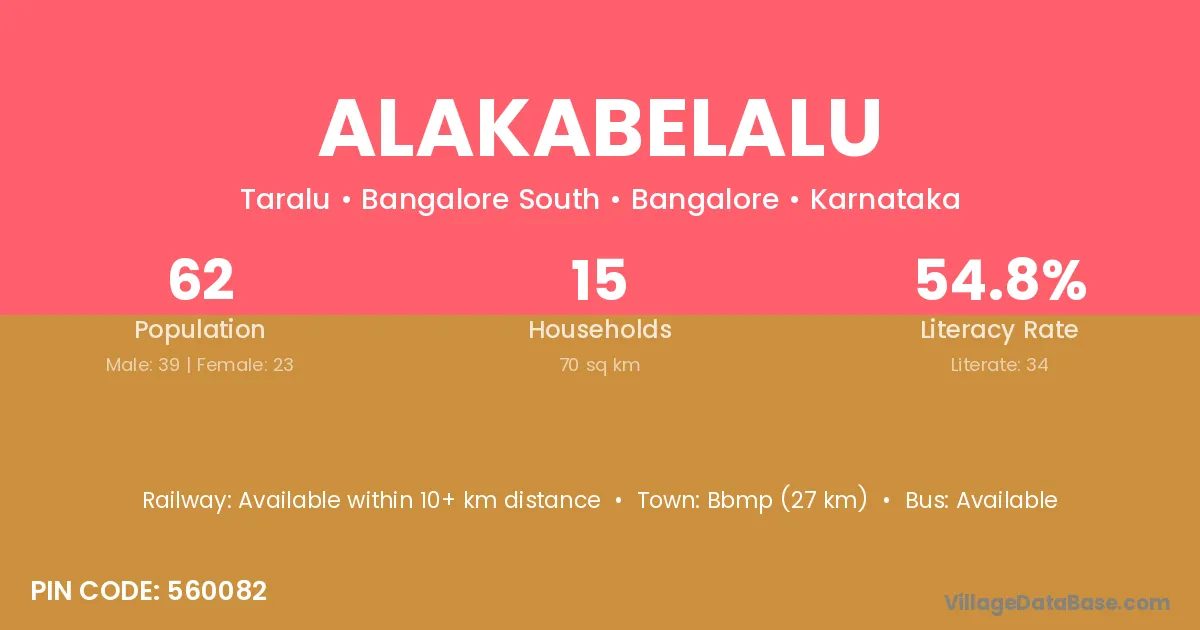 ALAKABELALU

Taralu • Bangalore South • Bangalore • Karnataka

62
Population
Male: 39 | Female: 23

15
Households
70 sq km

54.8%
Literacy Rate
Literate: 34

Railway: Available within 10+ km distance • Town: Bbmp (27 km) • Bus: Available

PIN CODE: 560082

VillageDataBase.com